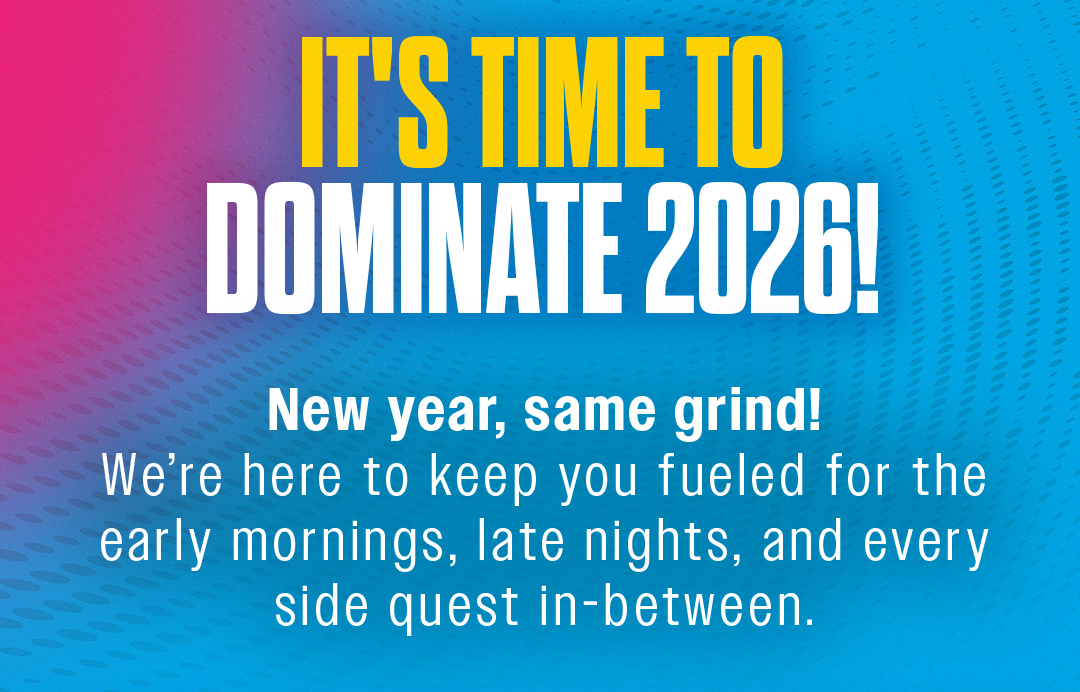 IT'S TIME TO DOMINATE 2026!

New year, same grind!
We're here to keep you fueled for the early mornings, late nights, and every side quest in-between.